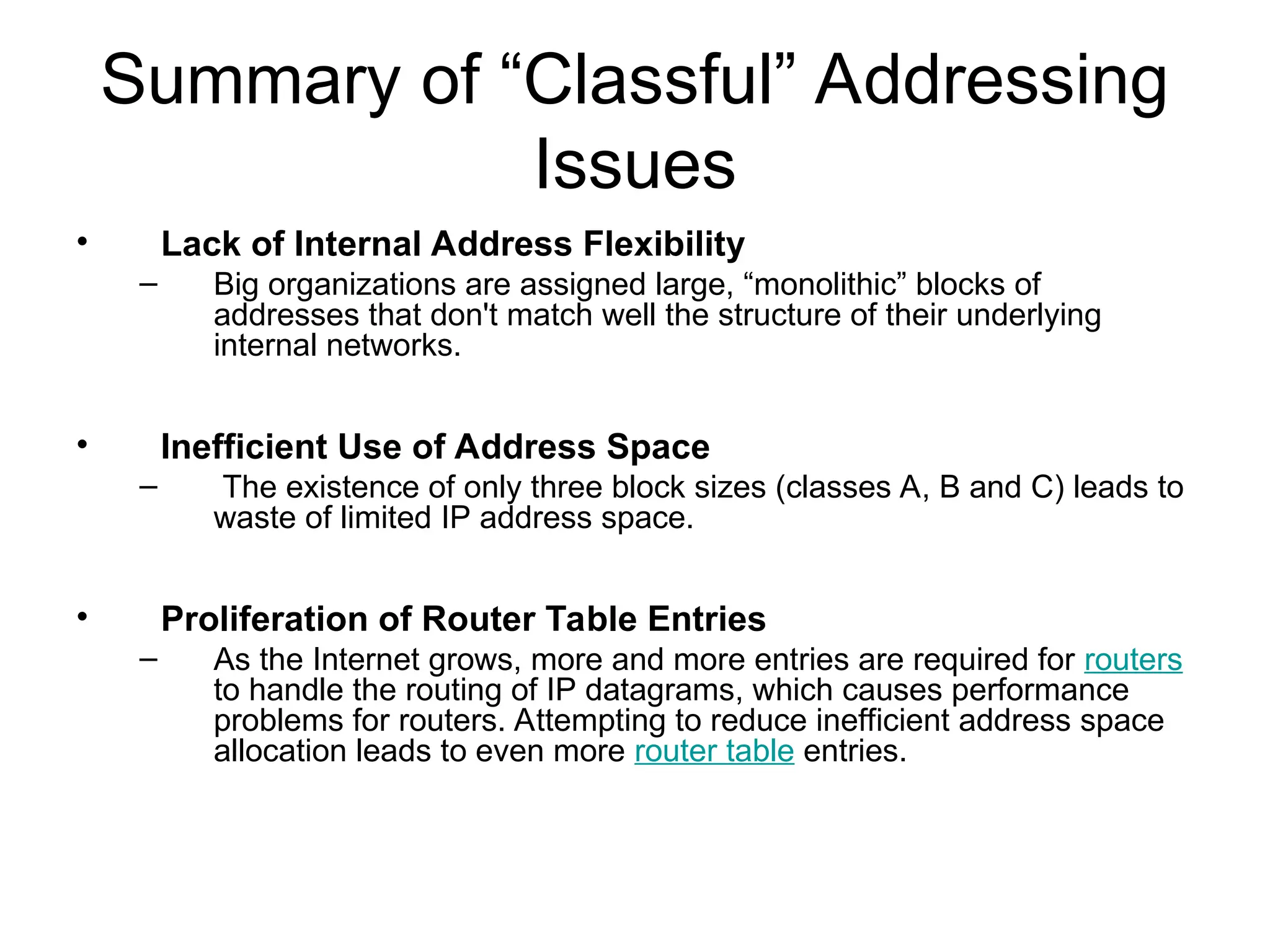 Summary of “Classful” Addressing Issues

• Lack of Internal Address Flexibility
– Big organizations are assigned large, “monolithic” blocks of addresses that don't match well the structure of their underlying internal networks.

• Inefficient Use of Address Space
– The existence of only three block sizes (classes A, B and C) leads to waste of limited IP address space.

• Proliferation of Router Table Entries
– As the Internet grows, more and more entries are required for routers to handle the routing of IP datagrams, which causes performance problems for routers. Attempting to reduce inefficient address space allocation leads to even more router table entries.